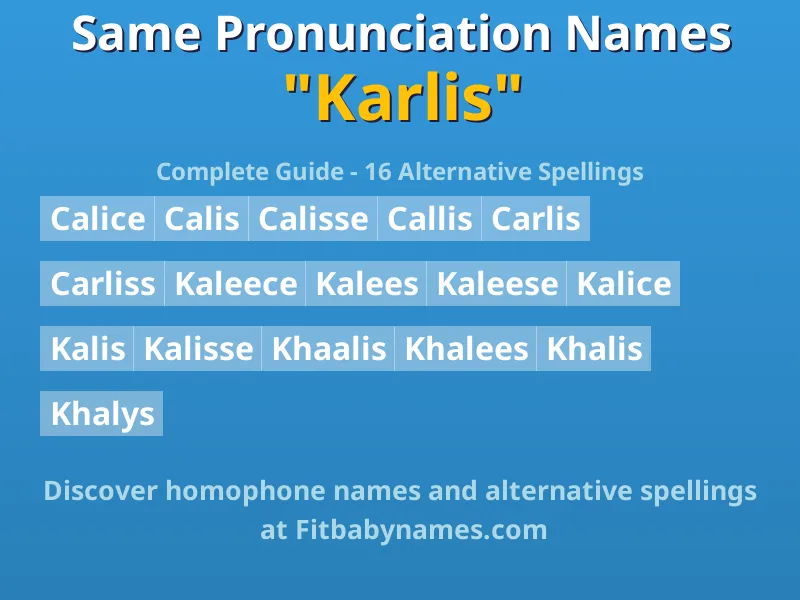 Same Pronunciation Names
"Karlis"

Complete Guide - 16 Alternative Spellings

Calice Calis Calisse Callis Carlis

Carliss Kaleece Kalees Kaleese Kalice

Kalis Kalisse Khaalis Khalees Khalis

Khalys

Discover homophone names and alternative spellings at Fitbabynames.com